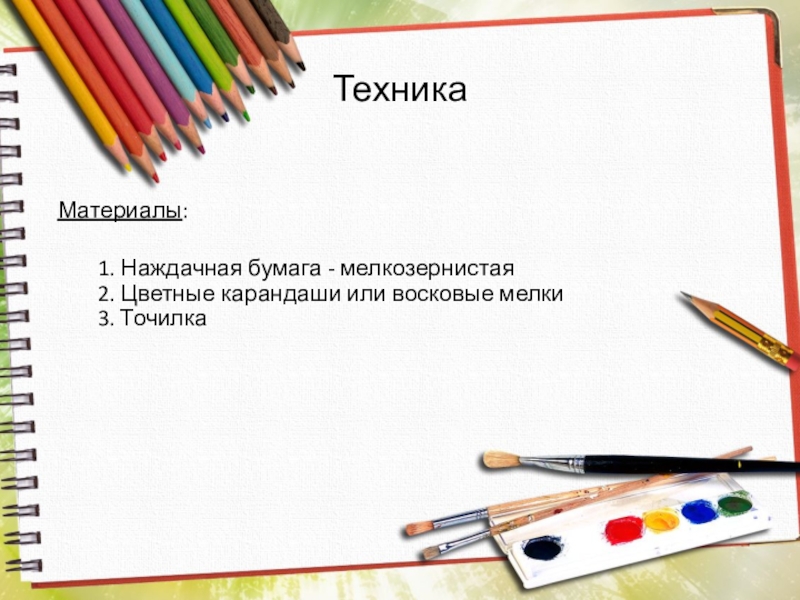 Техника

Материалы:

1. Наждачная бумага - мелкозернистая
2. Цветные карандаши или восковые мелки
3. Точилка